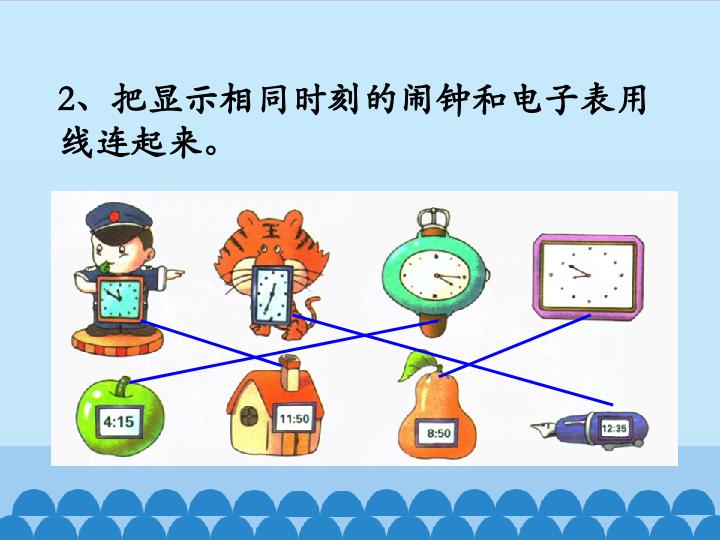 2、把显示相同时刻的闹钟和电子表用线连起来。

4:15

11:50

8:50

12:35